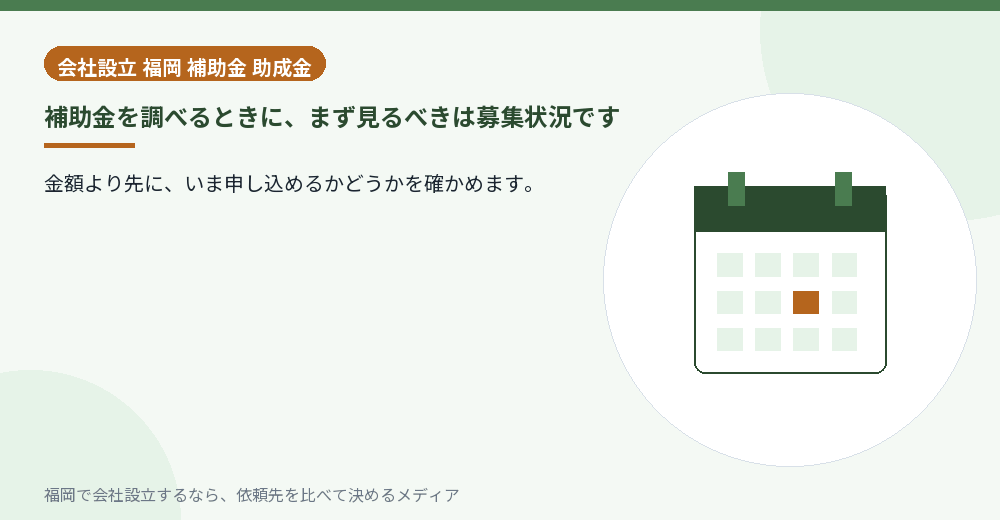 会社設立 福岡 補助金 助成金

補助金を調べるときに、まず見るべきは募集状況です

金額より先に、いま申し込めるかどうかを確かめます。

福岡で会社設立するなら、依頼先を比べて決めるメディア